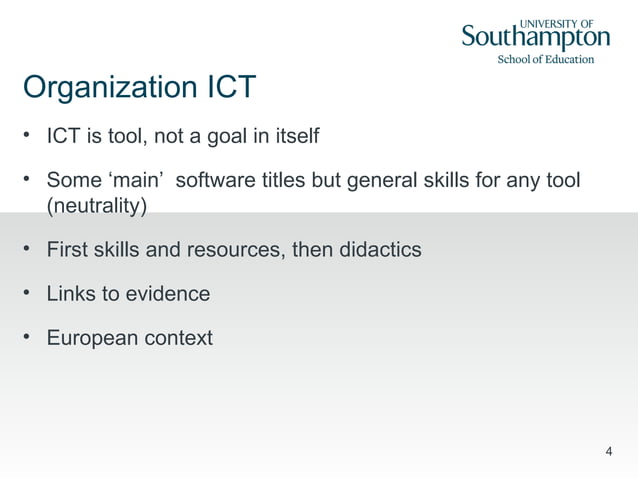 UNIVERSITY OF
Southampton
School of Education

Organization ICT

• ICT is tool, not a goal in itself

• Some ‘main’ software titles but general skills for any tool (neutrality)

• First skills and resources, then didactics

• Links to evidence

• European context

4